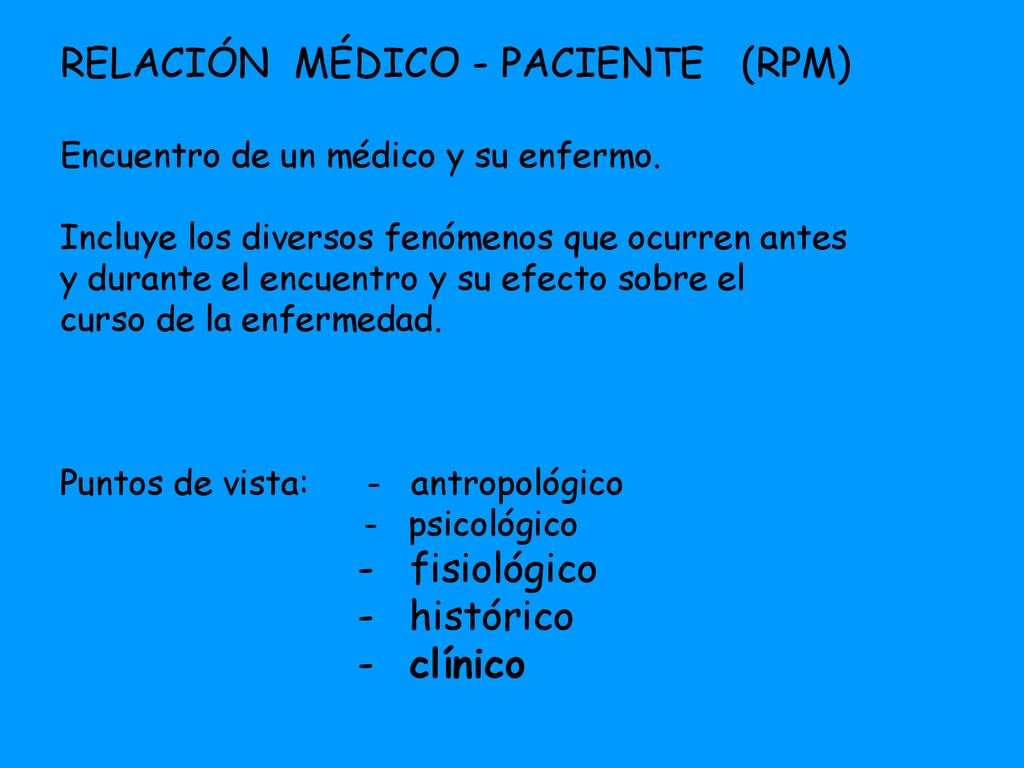 RELACIÓN MÉDICO - PACIENTE (RPM)

Encuentro de un médico y su enfermo.

Incluye los diversos fenómenos que ocurren antes y durante el encuentro y su efecto sobre el curso de la enfermedad.

Puntos de vista: - antropológico
- psicológico
- fisiológico
- histórico
- clínico